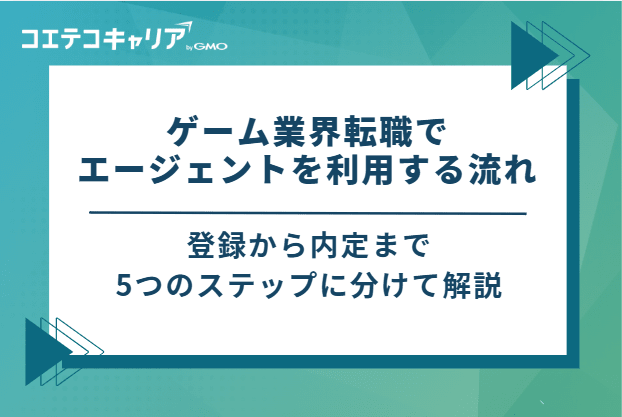 コエテコキャリア by GMO

ゲーム業界転職で
エージェントを利用する流れ

登録から内定まで
5つのステップに分けて解説